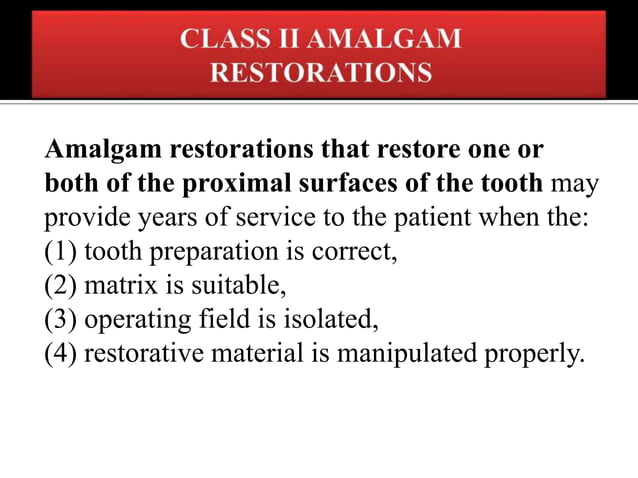 CLASS II AMALGAM RESTORATIONS

Amalgam restorations that restore one or both of the proximal surfaces of the tooth may provide years of service to the patient when the:
(1) tooth preparation is correct,
(2) matrix is suitable,
(3) operating field is isolated,
(4) restorative material is manipulated properly.